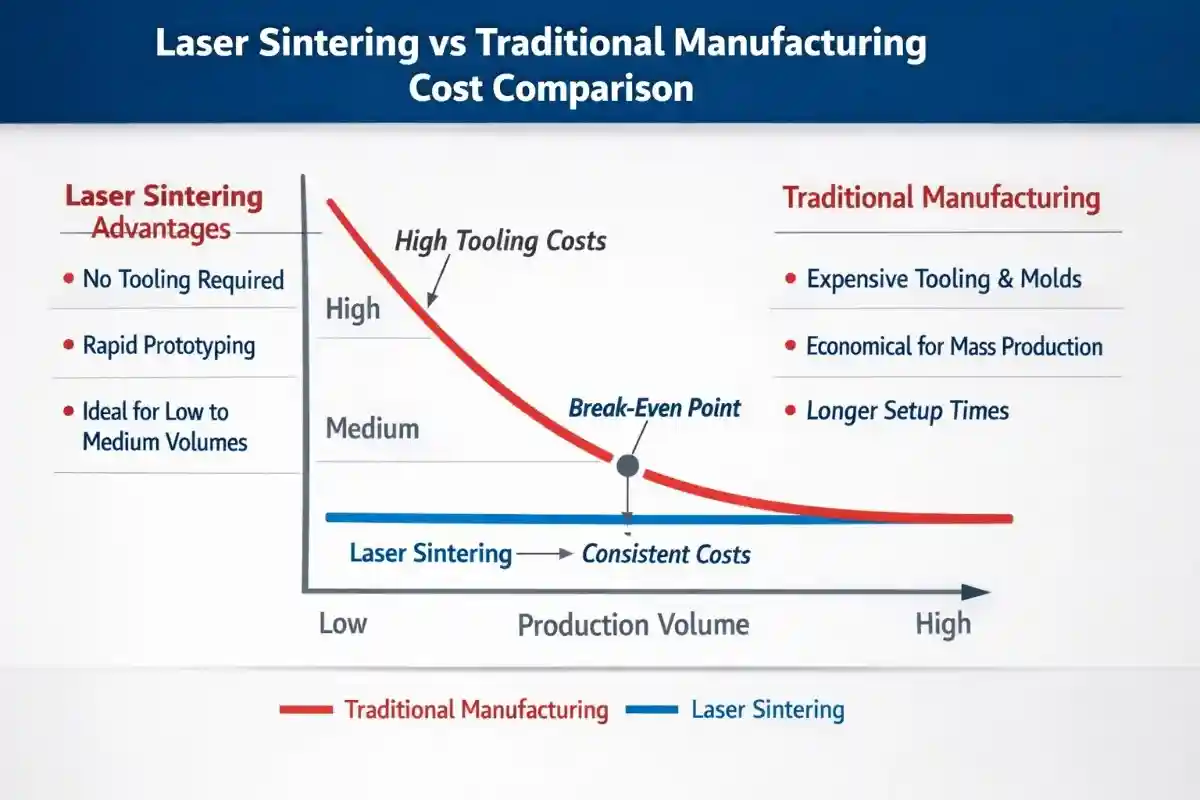 Laser Sintering vs Traditional Manufacturing Cost Comparison

Laser Sintering Advantages

• No Tooling Required

• Rapid Prototyping

• Ideal for Low to Medium Volumes

High Tooling Costs

High

Medium

Break-Even Point

Laser Sintering → Consistent Costs

Low

Production Volume

High

Traditional Manufacturing

• Expensive Tooling & Molds

• Economical for Mass Production

• Longer Setup Times

Traditional Manufacturing

Laser Sintering